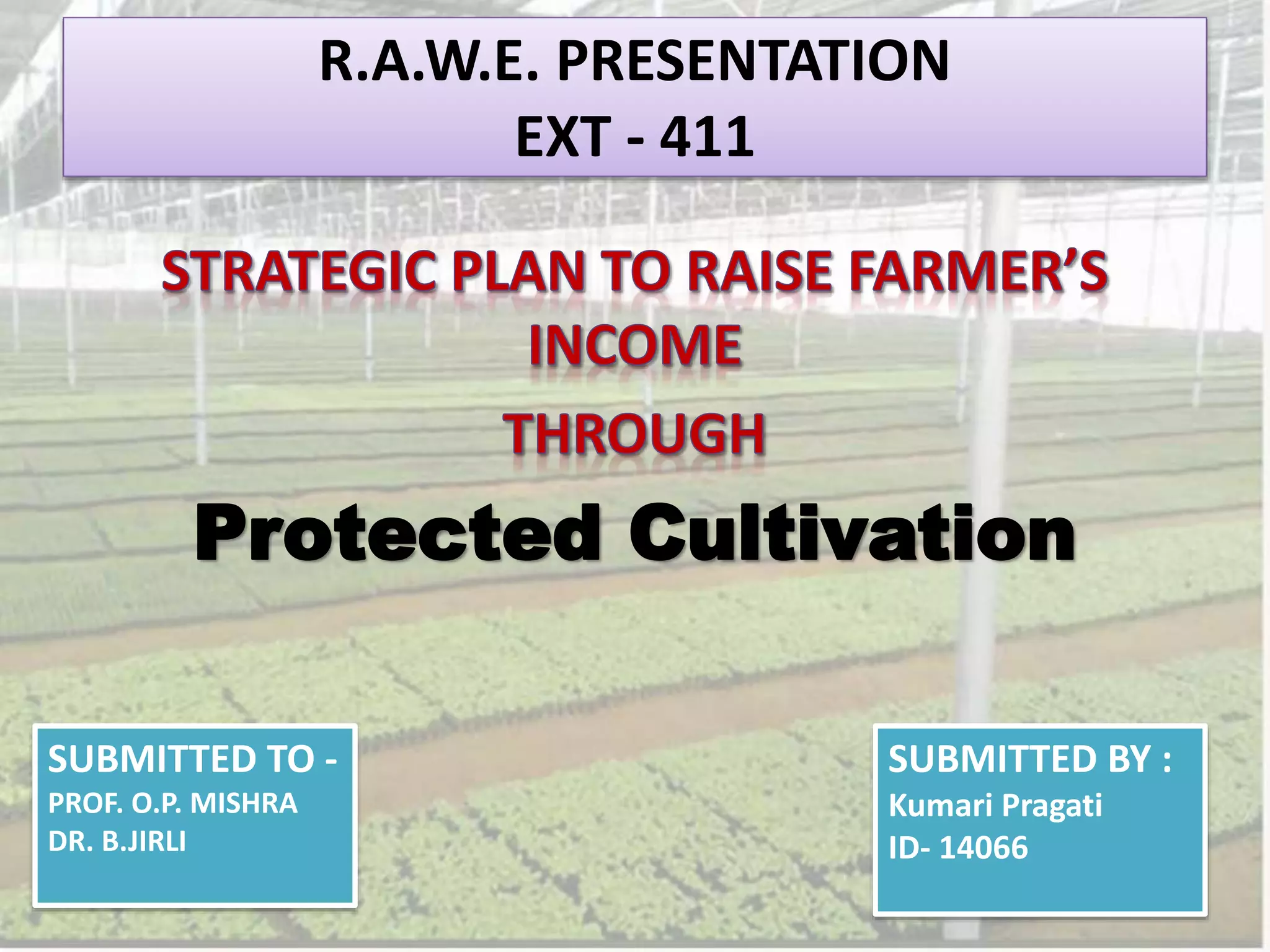 R.A.W.E. PRESENTATION
EXT - 411

STRATEGIC PLAN TO RAISE FARMER'S INCOME
THROUGH

Protected Cultivation

SUBMITTED TO -
PROF. O.P. MISHRA
DR. B.JIRLI

SUBMITTED BY :
Kumari Pragati
ID- 14066